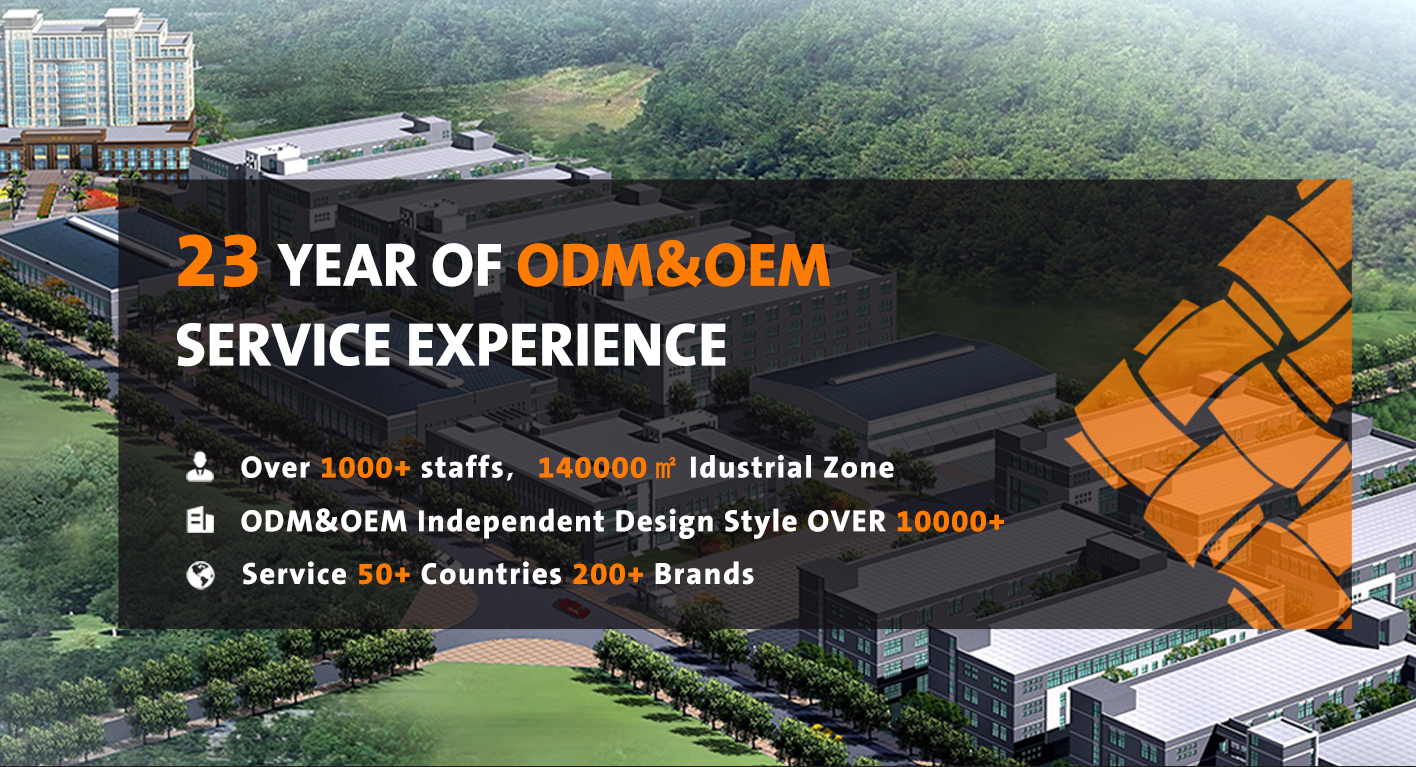 23 YEAR OF ODM&OEM SERVICE EXPERIENCE

Over 1000+ staffs, 140000 ㎡ Idustrial Zone

ODM&OEM Independent Design Style OVER 10000+

Service 50+ Countries 200+ Brands